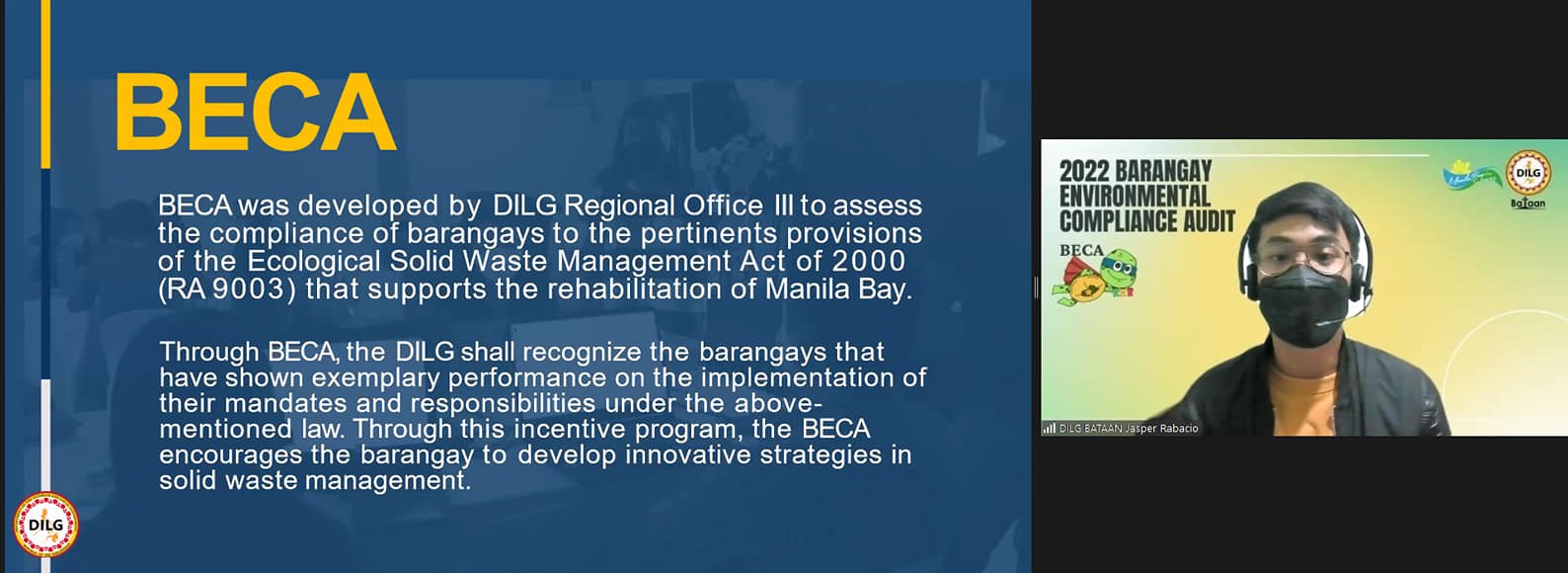 BECA

BECA was developed by DILG Regional Office III to assess the compliance of barangays to the pertinents provisions of the Ecological Solid Waste Management Act of 2000 (RA 9003) that supports the rehabilitation of Manila Bay.

Through BECA, the DILG shall recognize the barangays that have shown exemplary performance on the implementation of their mandates and responsibilities under the above-mentioned law. Through this incentive program, the BECA encourages the barangay to develop innovative strategies in solid waste management.

DILG

2022 BARANGAY ENVIRONMENTAL COMPLIANCE AUDIT

BECA

DILG

Bataan

DILG BATAAN Jasper Rabacio